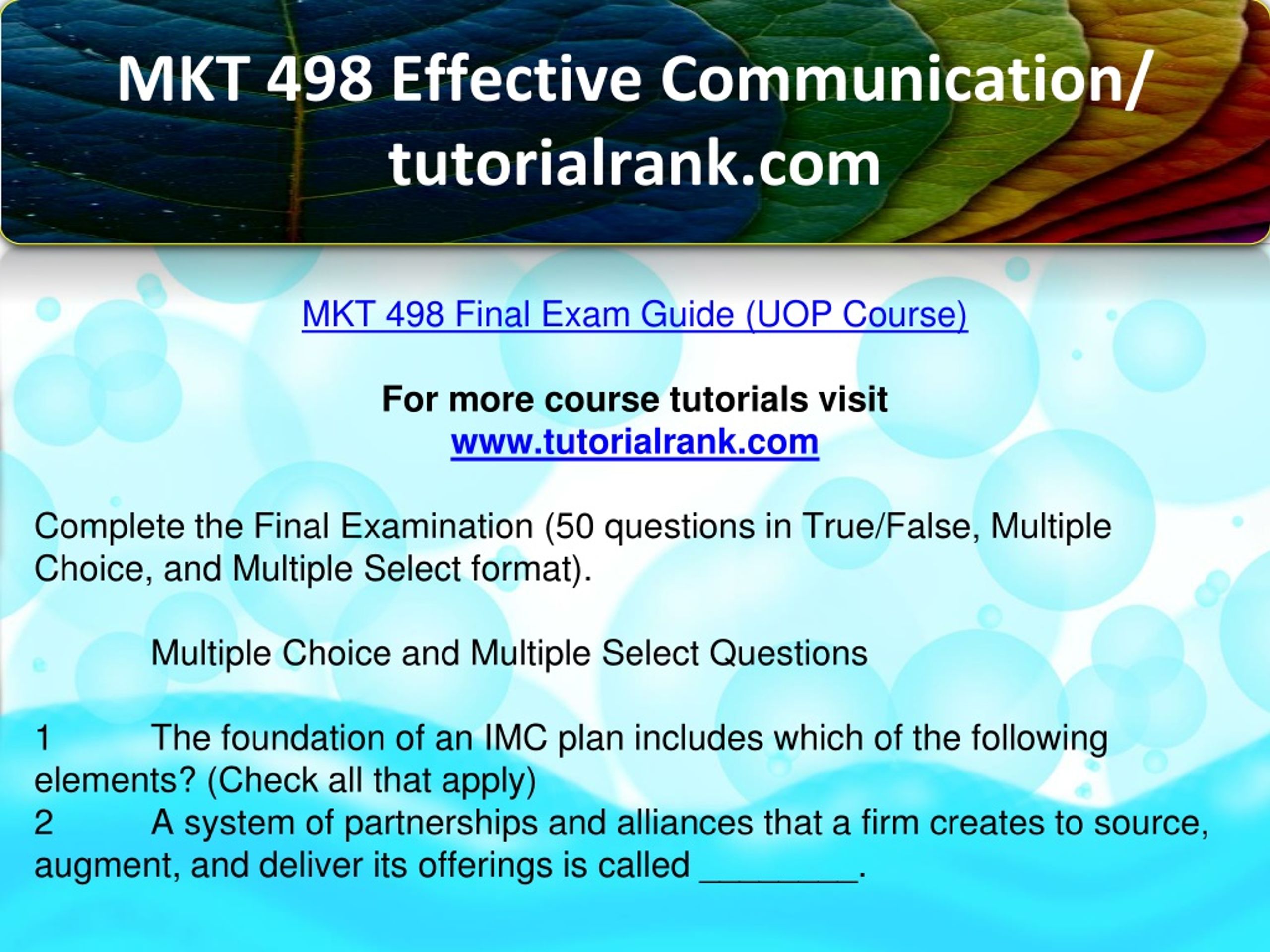 MKT 498 Effective Communication/ tutorialrank.com

MKT 498 Final Exam Guide (UOP Course)

For more course tutorials visit
www.tutorialrank.com

Complete the Final Examination (50 questions in True/False, Multiple Choice, and Multiple Select format).

Multiple Choice and Multiple Select Questions

1 The foundation of an IMC plan includes which of the following elements? (Check all that apply)
2 A system of partnerships and alliances that a firm creates to source, augment, and deliver its offerings is called ________.